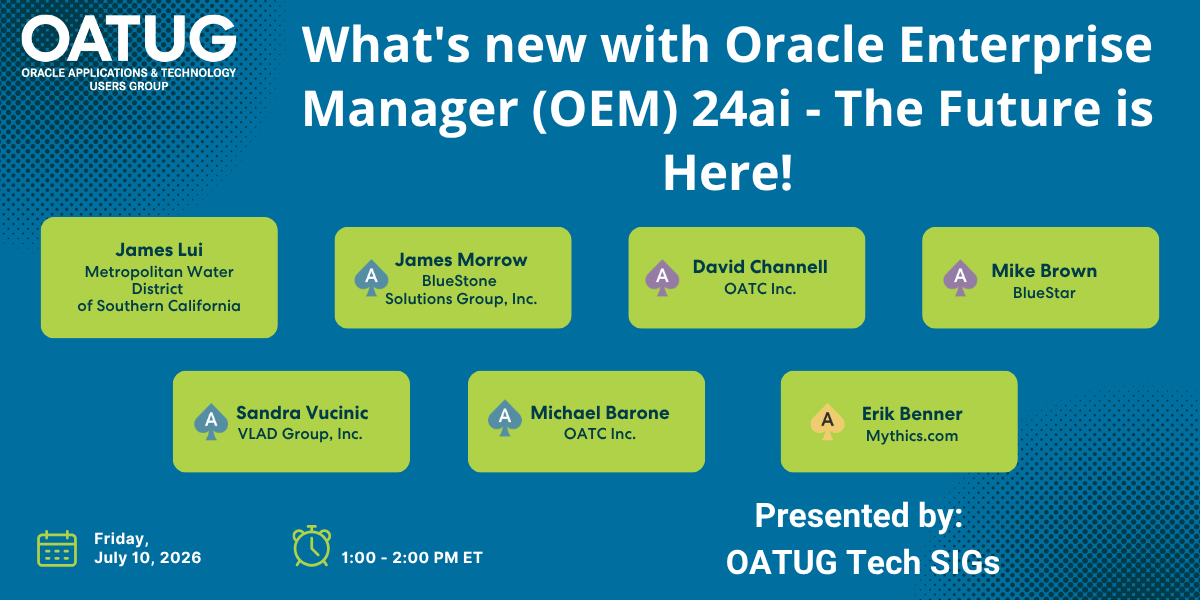 OATUG
ORACLE APPLICATIONS & TECHNOLOGY USERS GROUP

What's new with Oracle Enterprise Manager (OEM) 24ai - The Future is Here!

James Lui
Metropolitan Water District of Southern California

A James Morrow
BlueStone Solutions Group, Inc.

A David Channell
OATC Inc.

A Mike Brown
BlueStar

A Sandra Vucinic
VLAD Group, Inc.

A Michael Barone
OATC Inc.

A Erik Benner
Mythics.com

Friday, July 10, 2026

1:00 - 2:00 PM ET

Presented by:
OATUG Tech SIGs